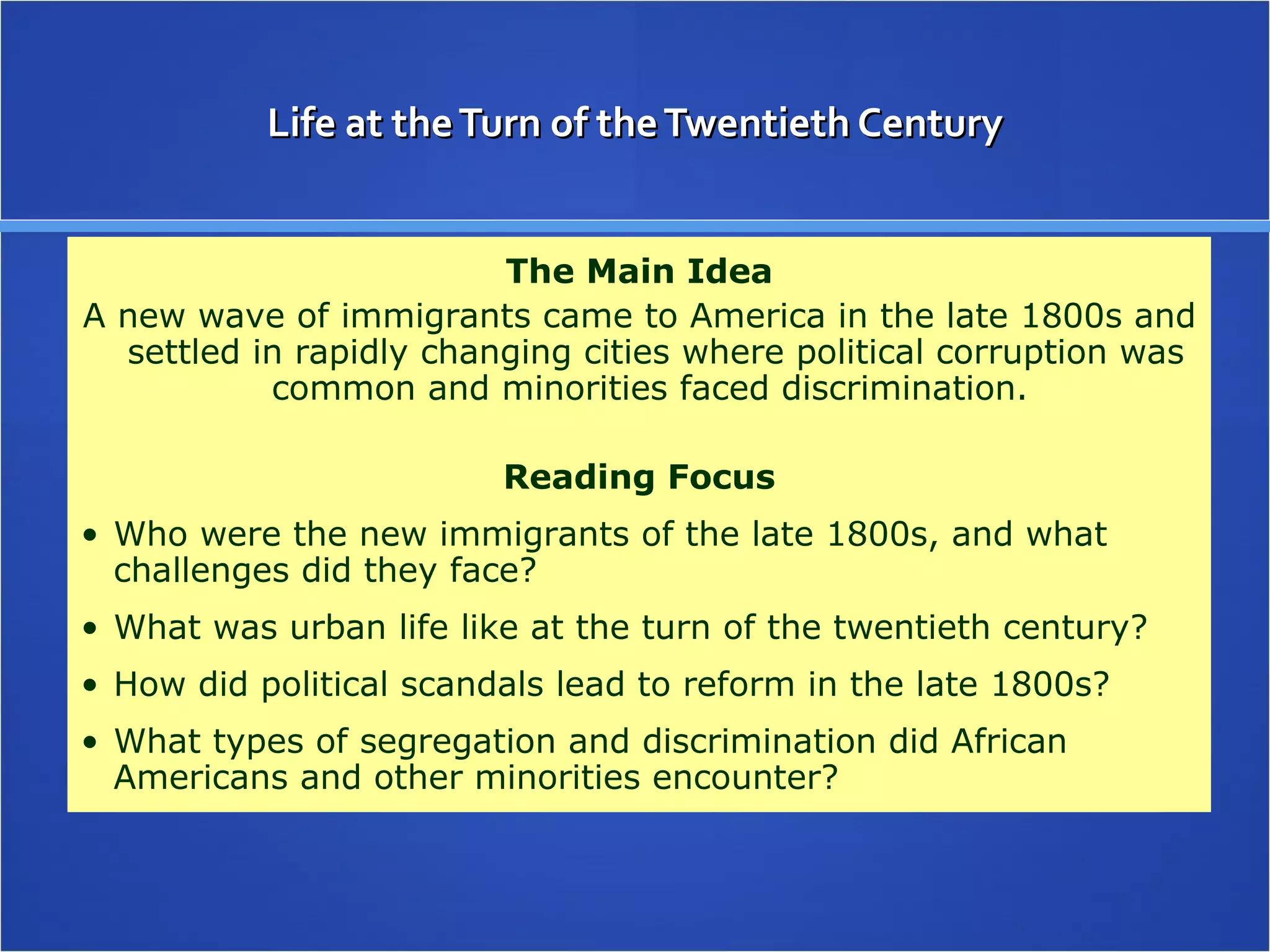 Life at the Turn of the Twentieth Century

The Main Idea

A new wave of immigrants came to America in the late 1800s and settled in rapidly changing cities where political corruption was common and minorities faced discrimination.

Reading Focus

• Who were the new immigrants of the late 1800s, and what challenges did they face?

• What was urban life like at the turn of the twentieth century?

• How did political scandals lead to reform in the late 1800s?

• What types of segregation and discrimination did African Americans and other minorities encounter?